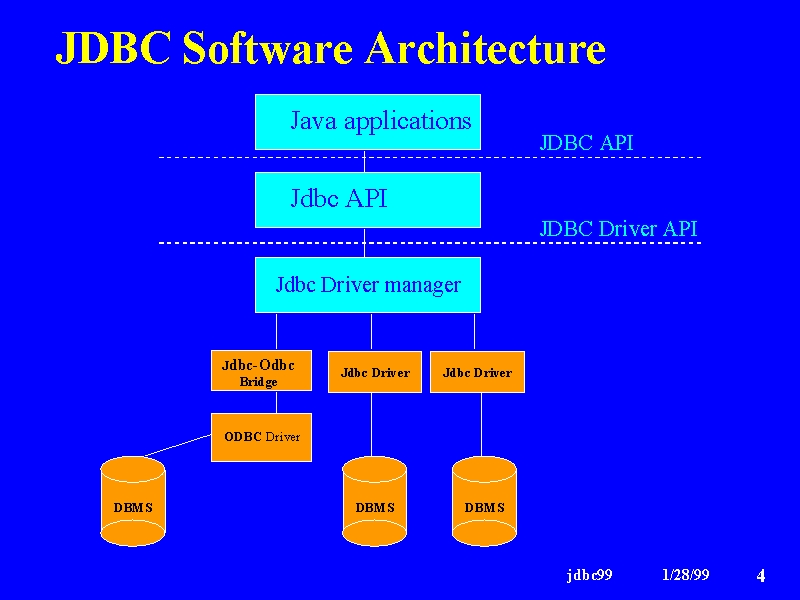 JDBC Software Architecture

Java applications

JDBC API

Jdbc API

JDBC Driver API

Jdbc Driver manager

Jdbc-Odbc Bridge

Jdbc Driver

Jdbc Driver

ODBC Driver

DBMS

DBMS

DBMS

jdbc99 1/28/99 4